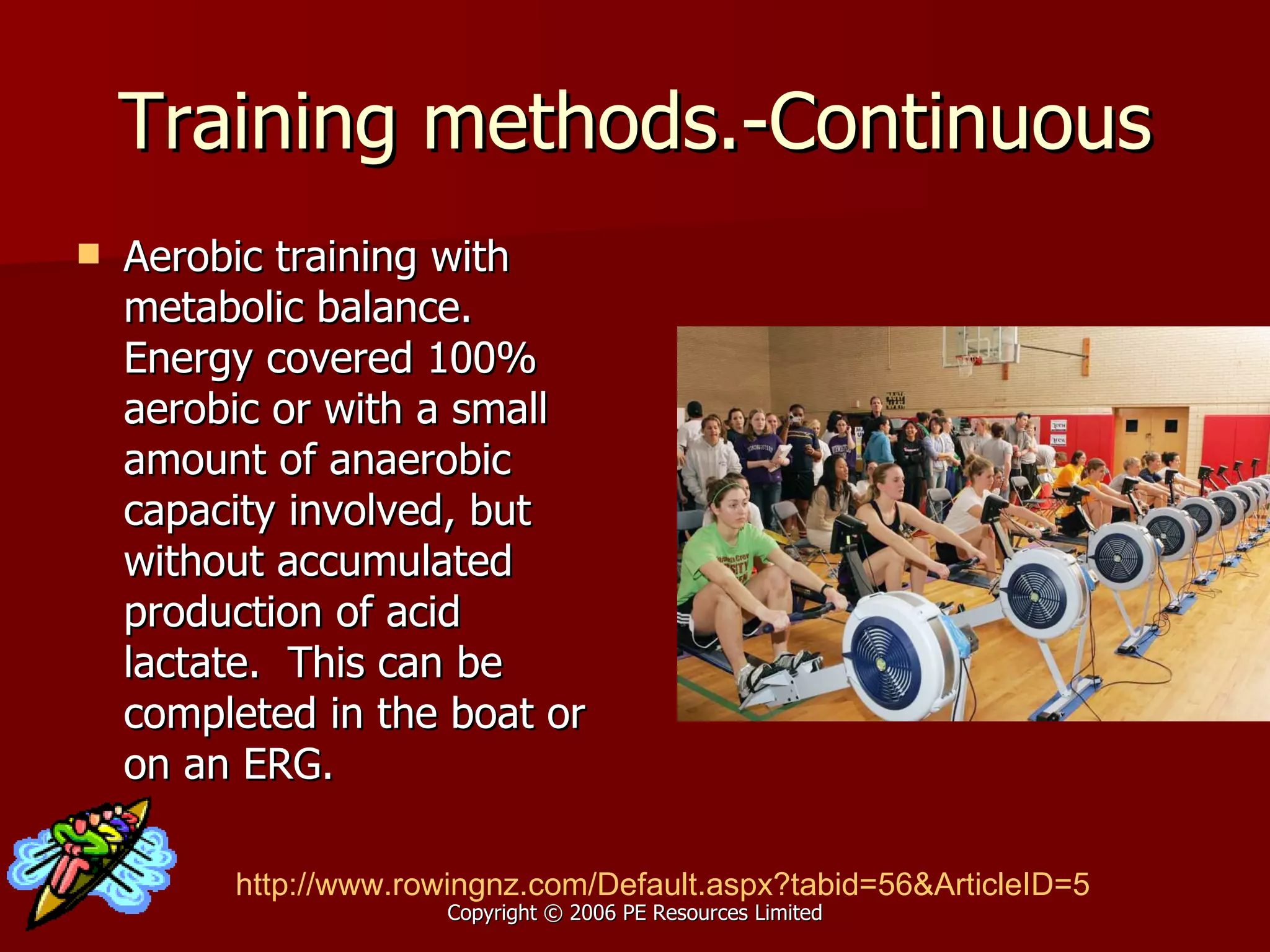 Training methods.-Continuous

Aerobic training with metabolic balance. Energy covered 100% aerobic or with a small amount of anaerobic capacity involved, but without accumulated production of acid lactate.  This can be completed in the boat or on an ERG.

http://www.rowingnz.com/Default.aspx?tabid=56&ArticleID=5
Copyright © 2006 PE Resources Limited